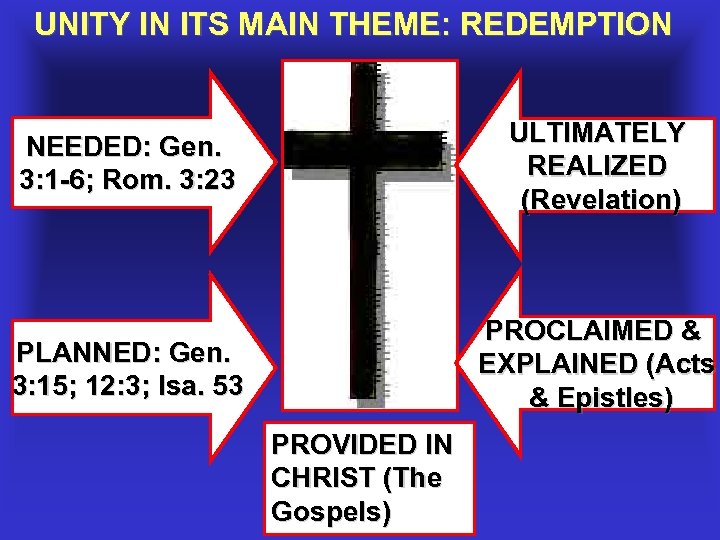 UNITY IN ITS MAIN THEME: REDEMPTION

NEEDED: Gen. 3:1-6; Rom. 3:23

PLANNED: Gen. 3:15; 12:3; Isa. 53

PROVIDED IN CHRIST (The Gospels)

PROCLAIMED & EXPLAINED (Acts & Epistles)

ULTIMATELY REALIZED (Revelation)